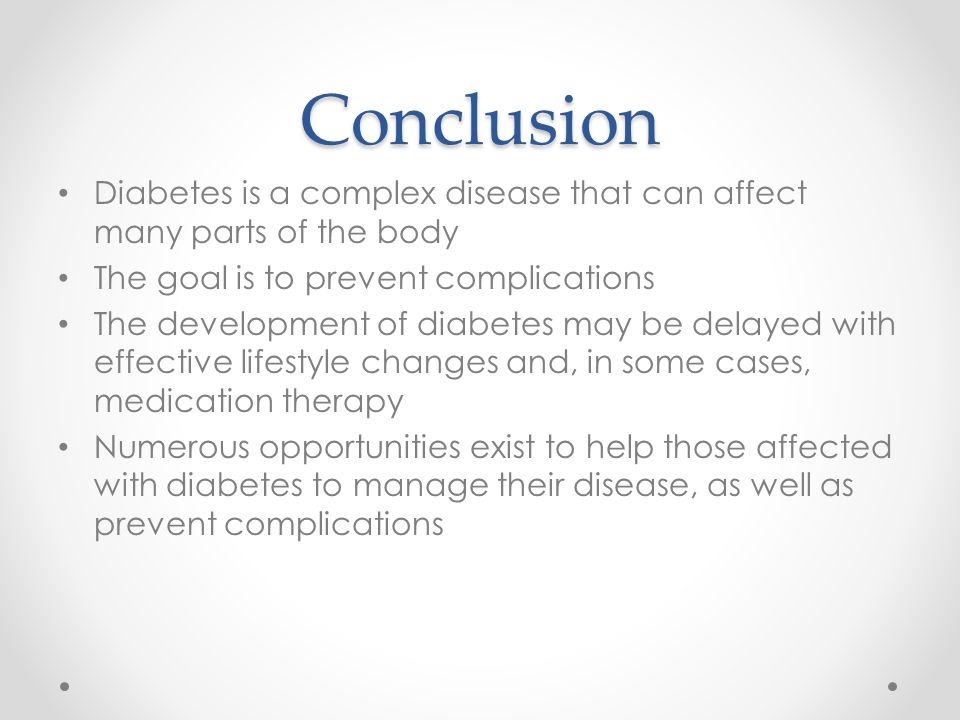 Conclusion

• Diabetes is a complex disease that can affect many parts of the body
• The goal is to prevent complications
• The development of diabetes may be delayed with effective lifestyle changes and, in some cases, medication therapy
• Numerous opportunities exist to help those affected with diabetes to manage their disease, as well as prevent complications